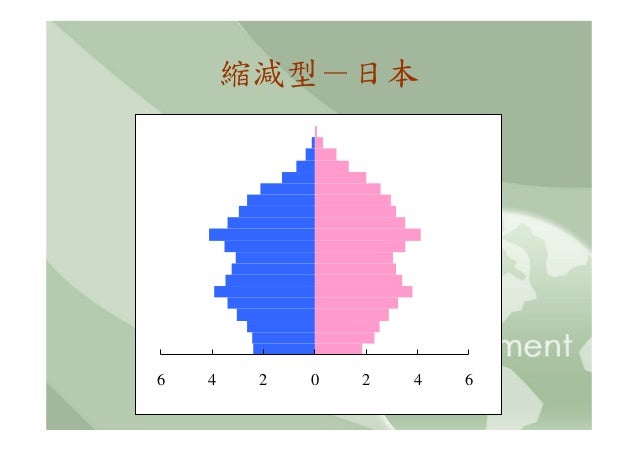 縮減型－日本

6 4 2 0 2 4 6

ment